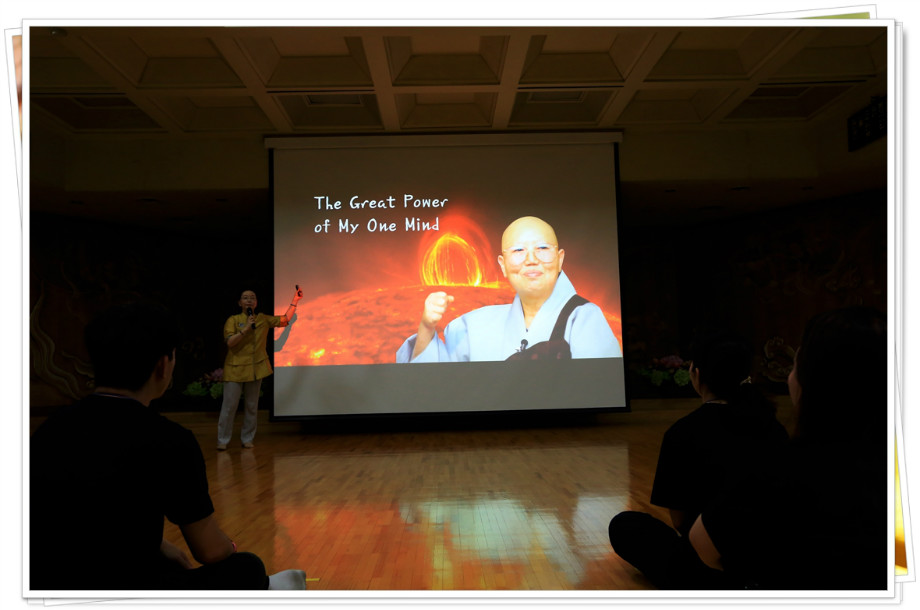 The Great Power
of My One Mind